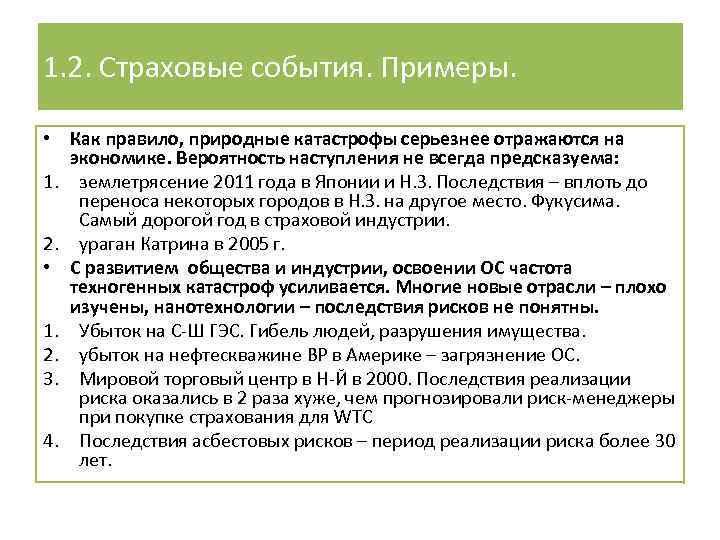 1.2. Страховые события. Примеры.

• Как правило, природные катастрофы серьезнее отражаются на экономике. Вероятность наступления не всегда предсказуема:

1. землетрясение 2011 года в Японии и Н.З. Последствия – вплоть до переноса некоторых городов в Н.З. на другое место. Фукусима. Самый дорогой год в страховой индустрии.

2. ураган Катрина в 2005 г.

• С развитием общества и индустрии, освоении ОС частота техногенных катастроф усиливается. Многие новые отрасли – плохо изучены, нанотехнологии – последствия рисков не понятны.

1. Убыток на С-Ш ГЭС. Гибель людей, разрушения имущества.

2. убыток на нефтескважине ВР в Америке – загрязнение ОС.

3. Мировой торговый центр в Н-Й в 2000. Последствия реализации риска оказались в 2 раза хуже, чем прогнозировали риск-менеджеры при покупке страхования для WTC

4. Последствия асбестовых рисков – период реализации риска более 30 лет.